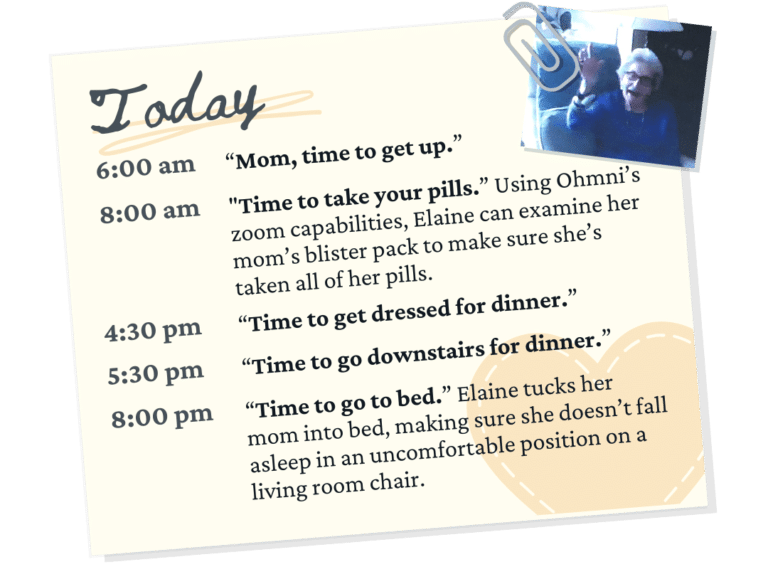 Today

6:00 am “Mom, time to get up.”

8:00 am "Time to take your pills." Using Ohmni’s zoom capabilities, Elaine can examine her mom’s blister pack to make sure she’s taken all of her pills.

4:30 pm “Time to get dressed for dinner.”

5:30 pm “Time to go downstairs for dinner.”

8:00 pm “Time to go to bed.” Elaine tucks her mom into bed, making sure she doesn’t fall asleep in an uncomfortable position on a living room chair.